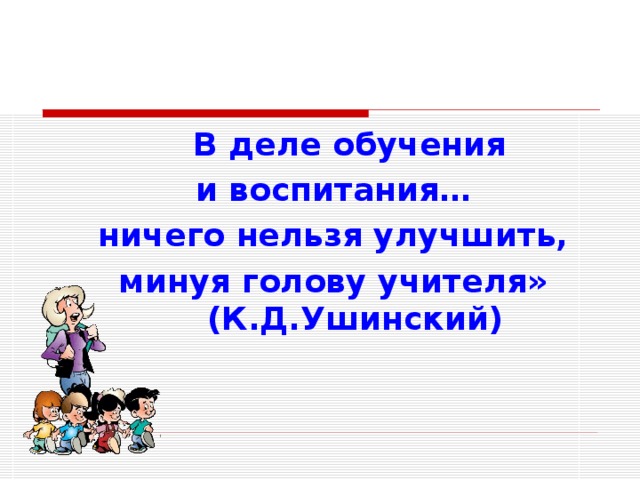 В деле обучения
и воспитания…
ничего нельзя улучшить,
минуя голову учителя»
(К.Д.Ушинский)